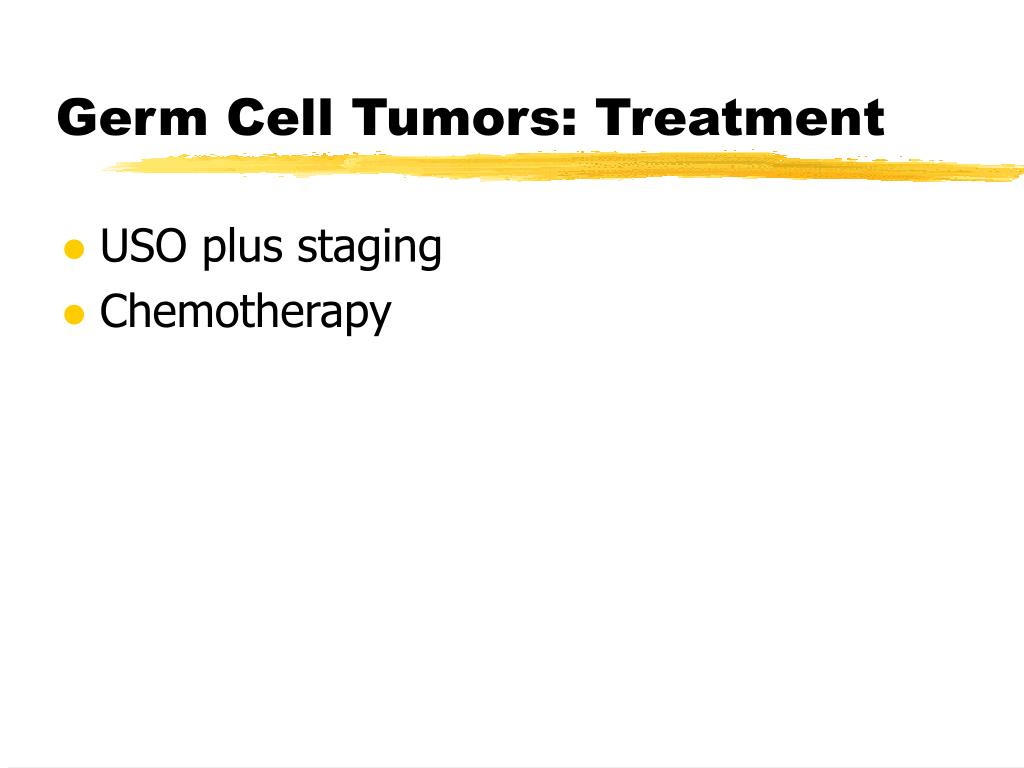 Germ Cell Tumors: Treatment

- USO plus staging
- Chemotherapy